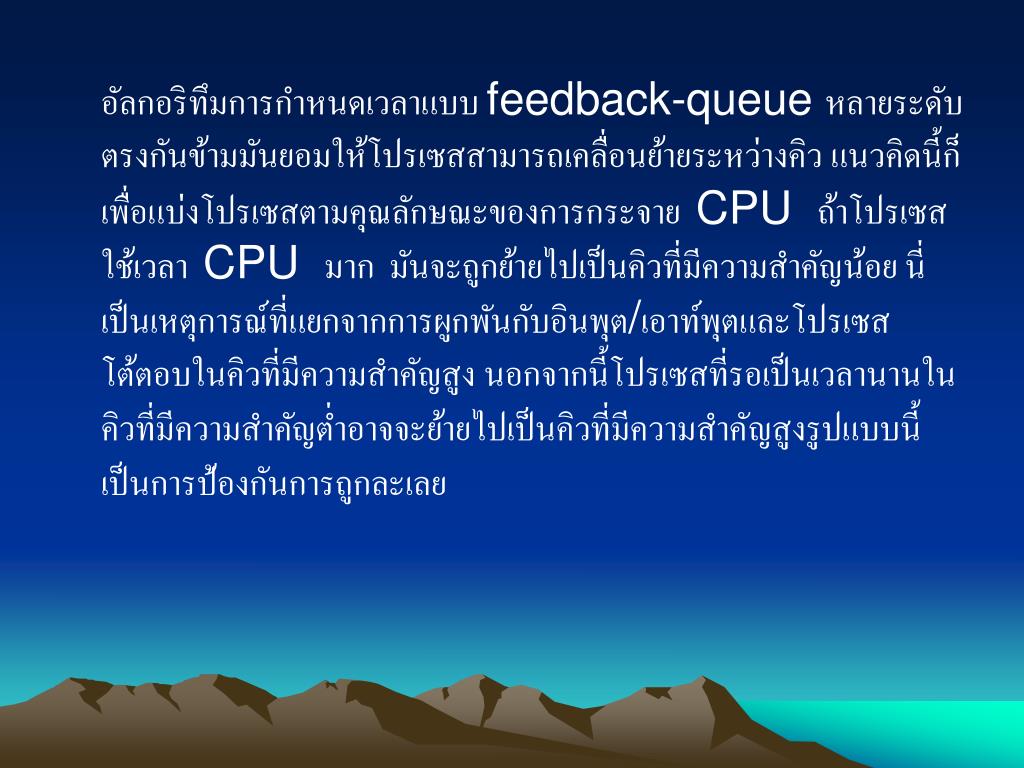 อัลกอริทึมการกำหนดเวลาแบบ feedback-queue หลายระดับ ตรงกันข้ามมันยอมให้โปรเซสสามารถเคลื่อนย้ายระหว่างคิว แนวคิดนี้ก็เพื่อแบ่งโปรเซสตามคุณลักษณะของการกระจาย CPU ถ้าโปรเซสใช้เวลา CPU มาก มันจะถูกย้ายไปเป็นคิวที่มีความสำคัญน้อย นี่เป็นเหตุการณ์ที่แยกจากการผูกพันกับอินพุต/เอาท์พุตและโปรเซสโต้ตอบในคิวที่มีความสำคัญสูง นอกจากนี้โปรเซสที่รอเป็นเวลานานในคิวที่มีความสำคัญต่ำอาจจะย้ายไปเป็นคิวที่มีความสำคัญสูงรูปแบบนี้เป็นการป้องกันการถูกละเลย